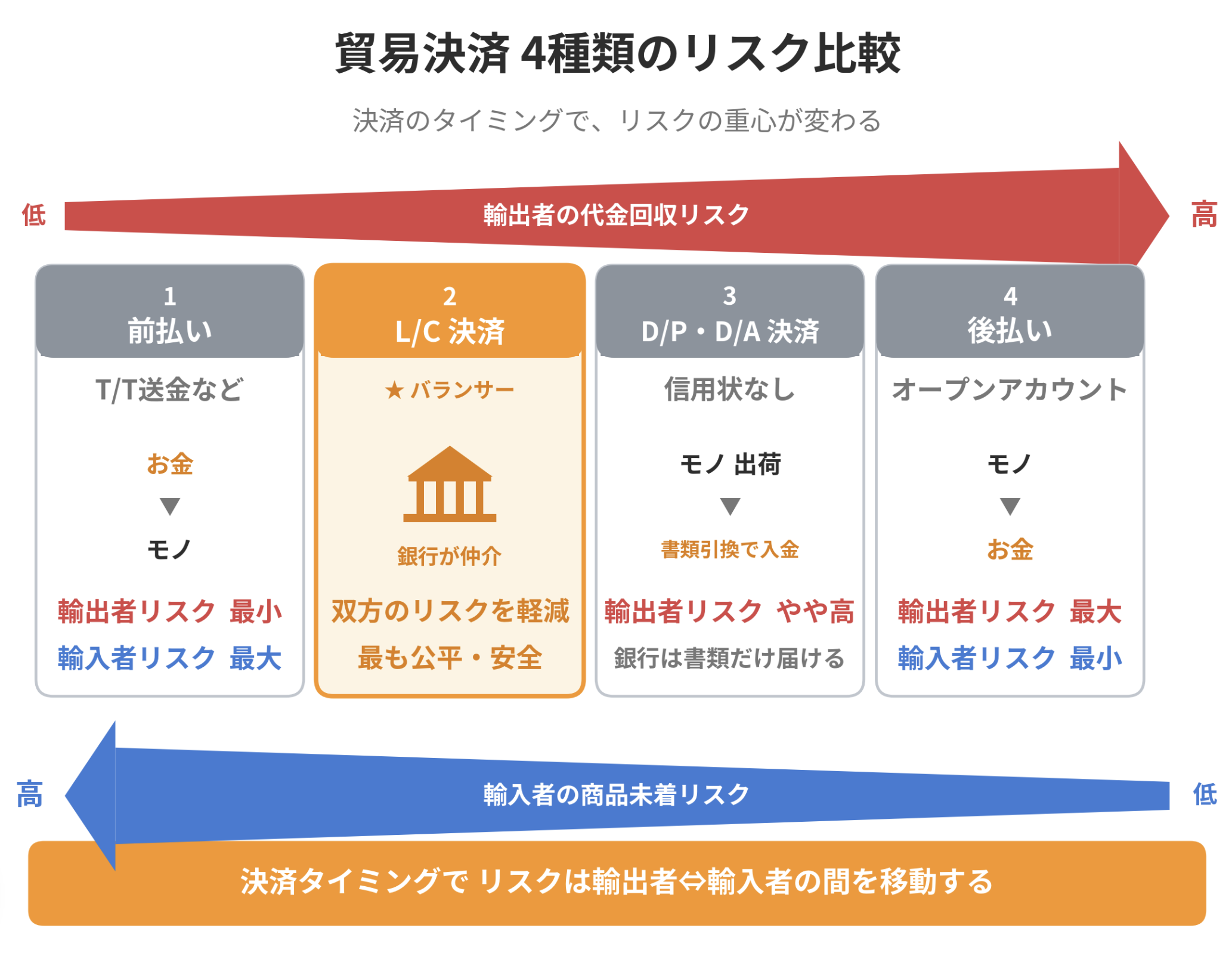 貿易決済 4種類のリスク比較

決済のタイミングで、リスクの重心が変わる

低 輸出者の代金回収リスク 高

1
前払い

T/T送金など

お金
▼
モノ

輸出者リスク 最小
輸入者リスク 最大

2
L/C 決済

★ バランサー

銀行が仲介

双方のリスクを軽減
最も公平・安全

3
D/P・D/A 決済

信用状なし

モノ 出荷
▼
書類引換で入金

輸出者リスク やや高
銀行は書類だけ届ける

4
後払い

オープンアカウント

モノ
▼
お金

輸出者リスク 最大
輸入者リスク 最小

高 輸入者の商品未着リスク 低

決済タイミングで リスクは輸出者⇔輸入者の間を移動する